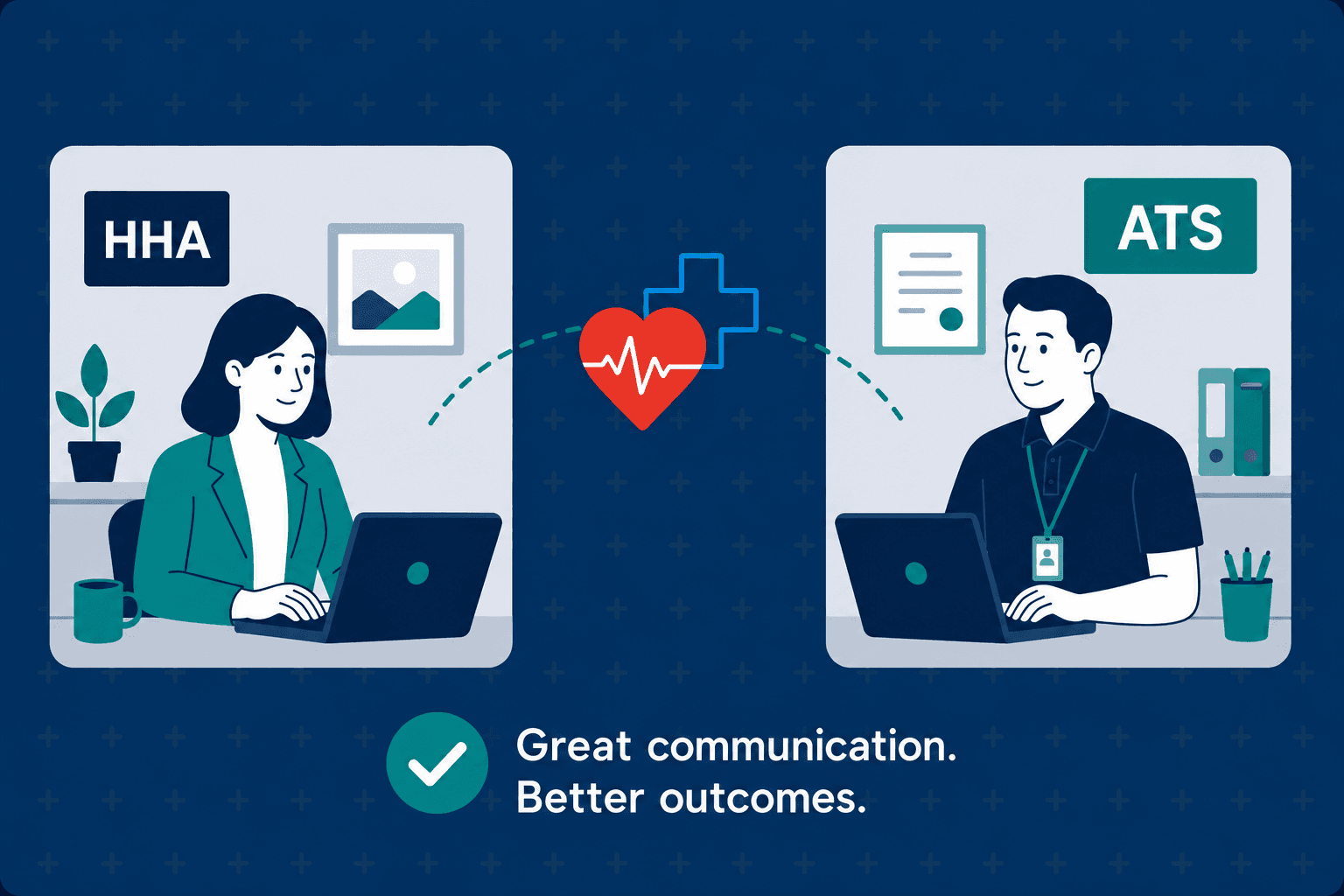 HHA

ATS

Great communication.
Better outcomes.